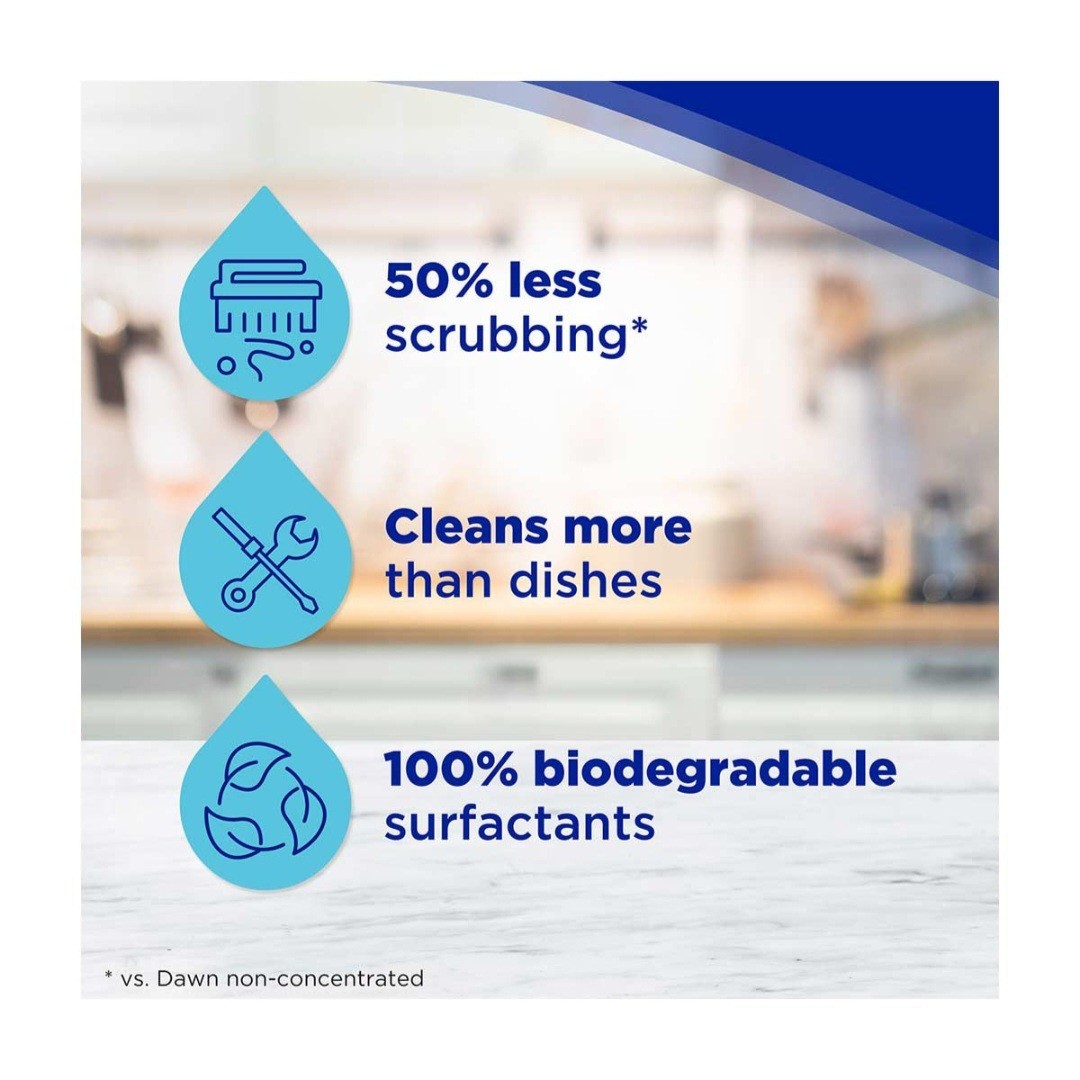 50% less scrubbing*

Cleans more than dishes

100% biodegradable surfactants

* vs. Dawn non-concentrated